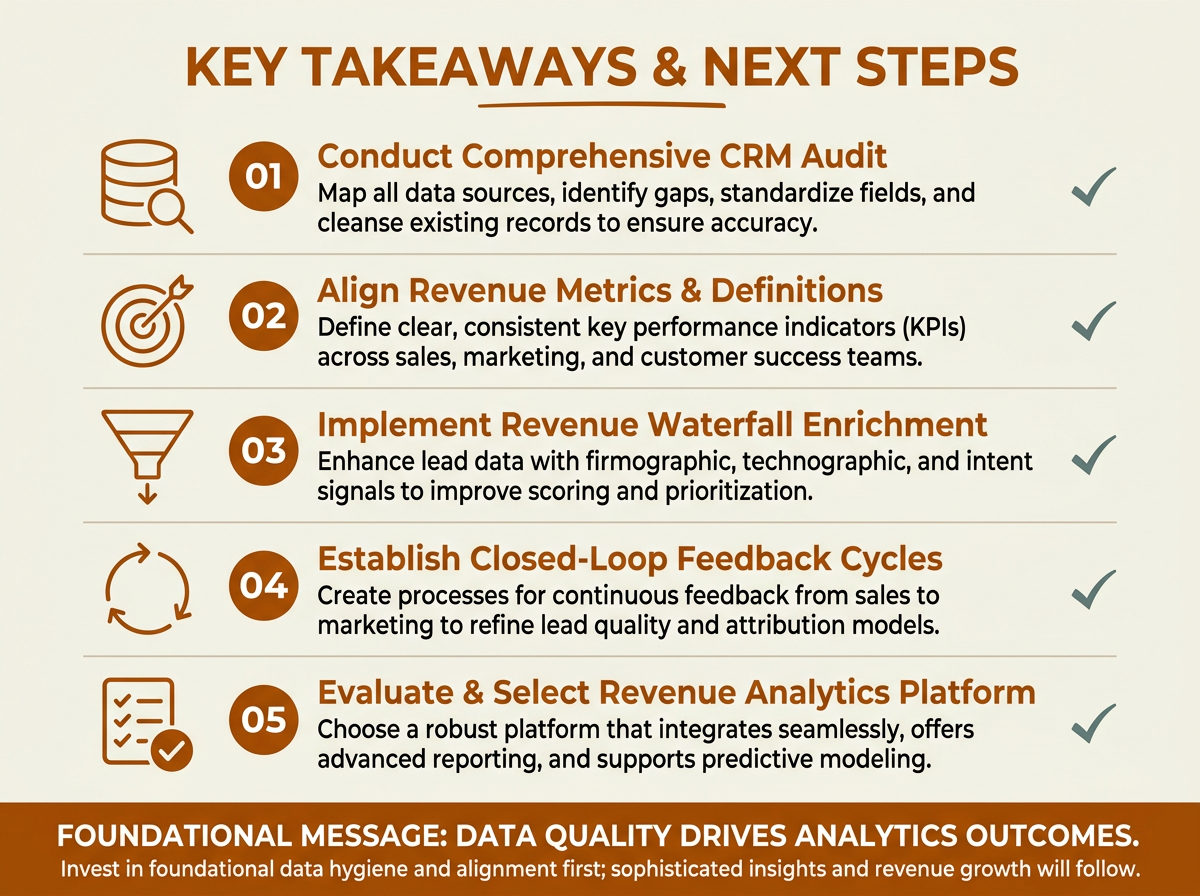 KEY TAKEAWAYS & NEXT STEPS

01 Conduct Comprehensive CRM Audit
Map all data sources, identify gaps, standardize fields, and cleanse existing records to ensure accuracy.

02 Align Revenue Metrics & Definitions
Define clear, consistent key performance indicators (KPIs) across sales, marketing, and customer success teams.

03 Implement Revenue Waterfall Enrichment
Enhance lead data with firmographic, technographic, and intent signals to improve scoring and prioritization.

04 Establish Closed-Loop Feedback Cycles
Create processes for continuous feedback from sales to marketing to refine lead quality and attribution models.

05 Evaluate & Select Revenue Analytics Platform
Choose a robust platform that integrates seamlessly, offers advanced reporting, and supports predictive modeling.

FOUNDATIONAL MESSAGE: DATA QUALITY DRIVES ANALYTICS OUTCOMES.
Invest in foundational data hygiene and alignment first; sophisticated insights and revenue growth will follow.